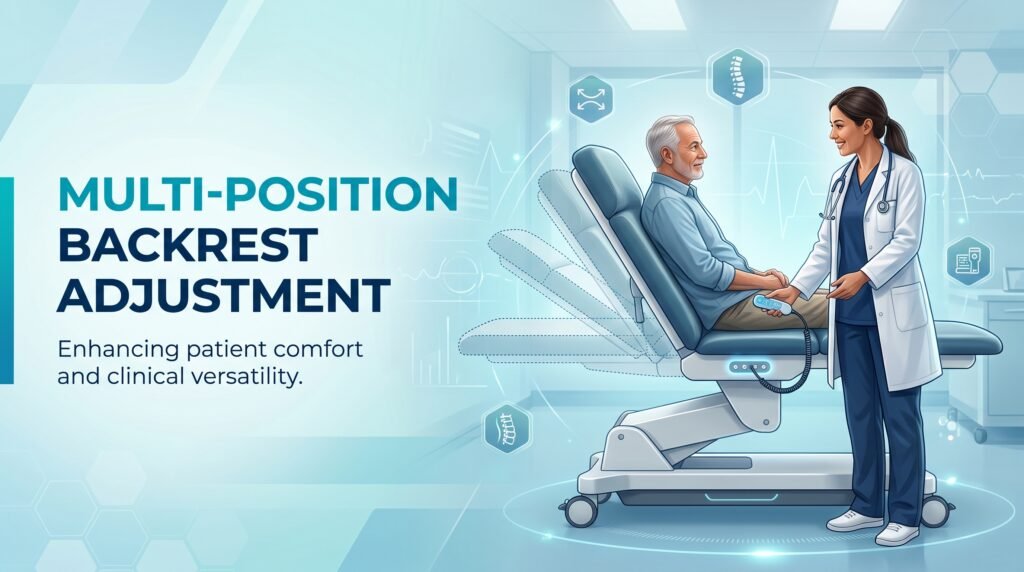 MULTI-POSITION BACKREST ADJUSTMENT

Enhancing patient comfort and clinical versatility.